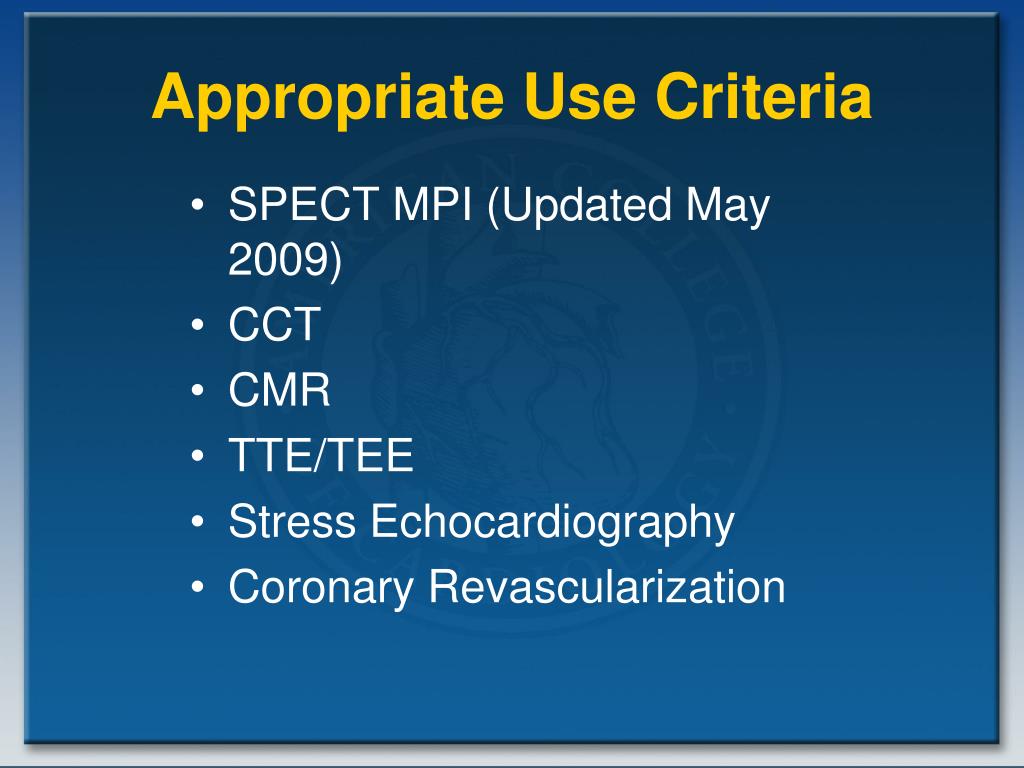 Appropriate Use Criteria

• SPECT MPI (Updated May 2009)
• CCT
• CMR
• TTE/TEE
• Stress Echocardiography
• Coronary Revascularization